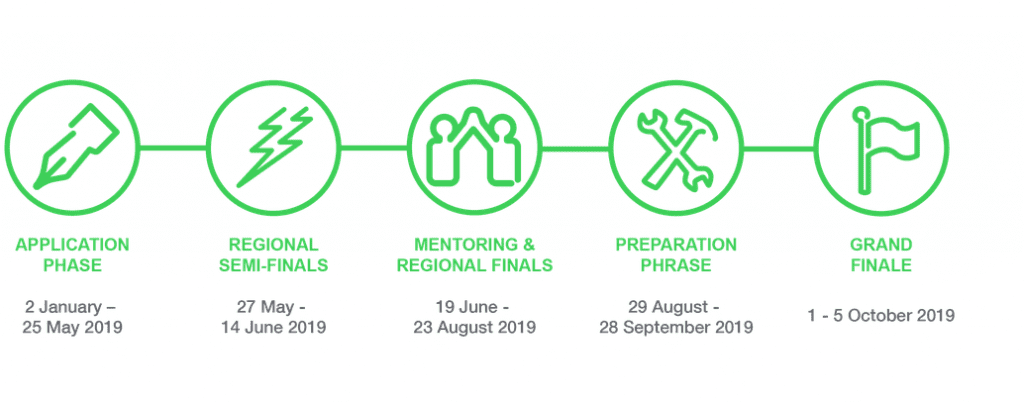 APPLICATION PHASE

2 January – 25 May 2019

REGIONAL SEMI-FINALS

27 May - 14 June 2019

MENTORING & REGIONAL FINALS

19 June - 23 August 2019

PREPARATION PHRASE

29 August - 28 September 2019

GRAND FINALE

1 - 5 October 2019